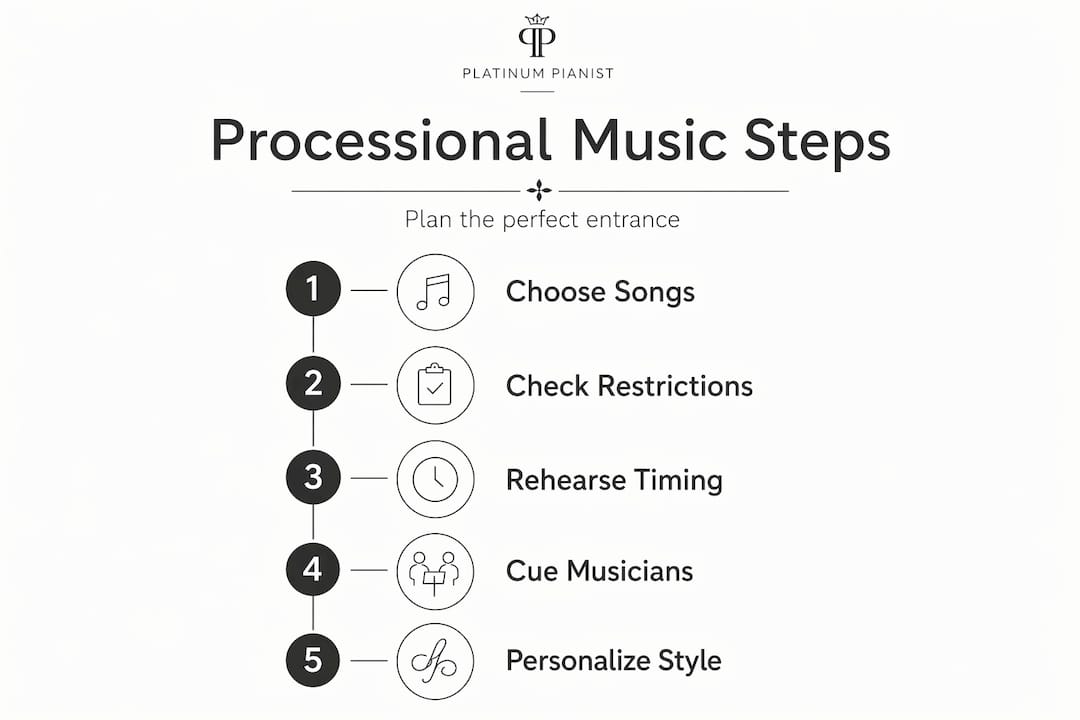 PP

PLATINUM PIANIST

Processional Music Steps

Plan the perfect entrance

1 Choose Songs

2 Check Restrictions

3 Rehearse Timing

4 Cue Musicians

5 Personalize Style